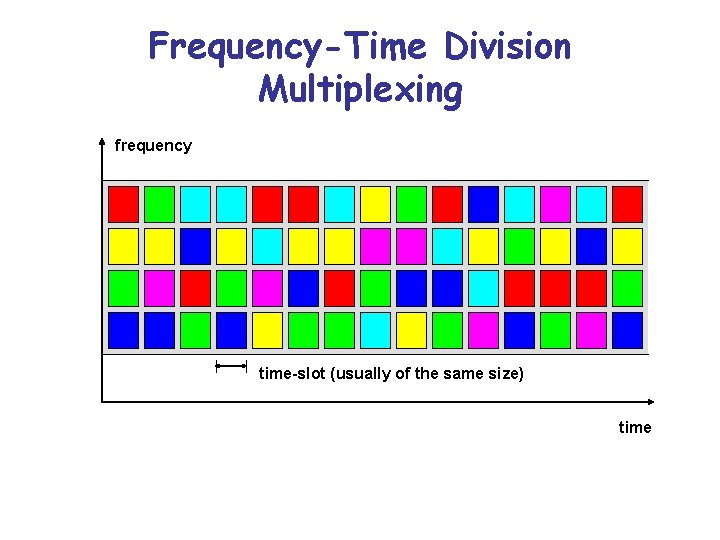 Frequency-Time Division Multiplexing

frequency

time-slot (usually of the same size)

time